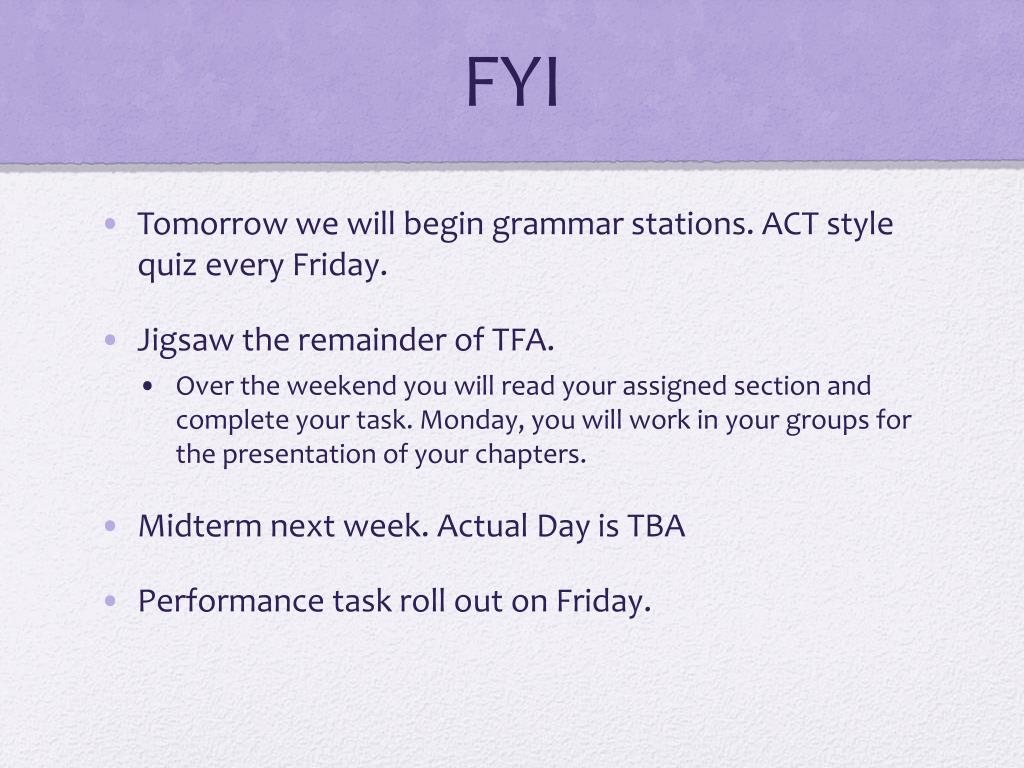 FYI

• Tomorrow we will begin grammar stations. ACT style quiz every Friday.

• Jigsaw the remainder of TFA.
  • Over the weekend you will read your assigned section and complete your task. Monday, you will work in your groups for the presentation of your chapters.

• Midterm next week. Actual Day is TBA

• Performance task roll out on Friday.